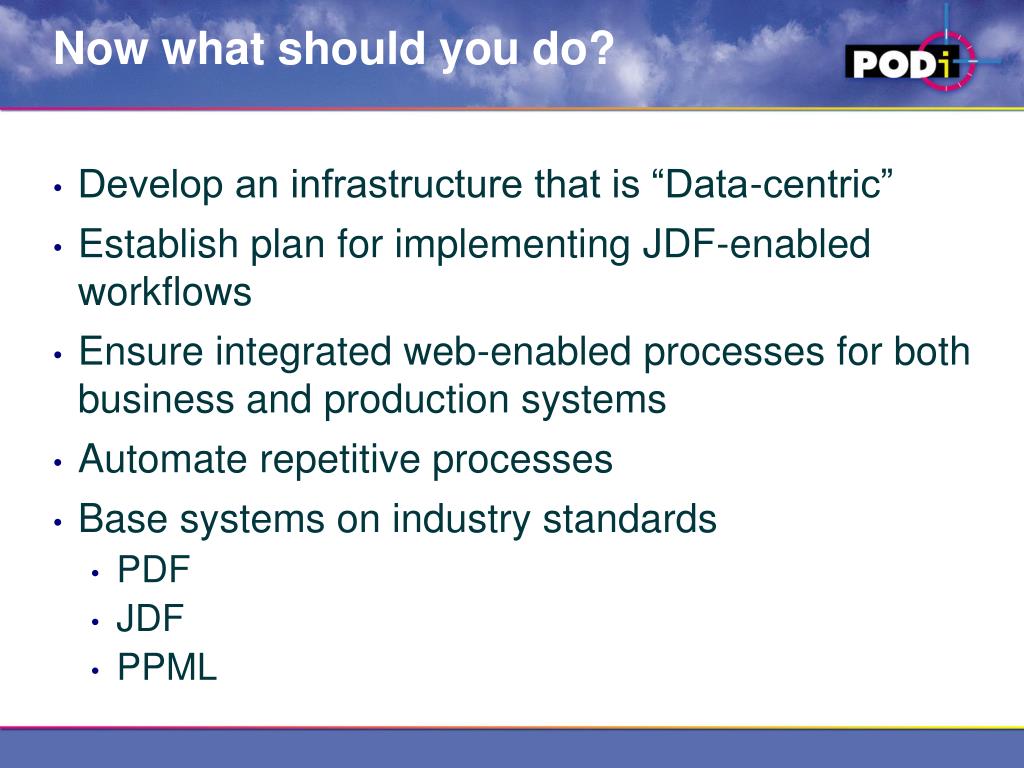 Now what should you do?

PODi

• Develop an infrastructure that is “Data-centric”
• Establish plan for implementing JDF-enabled workflows
• Ensure integrated web-enabled processes for both business and production systems
• Automate repetitive processes
• Base systems on industry standards
  • PDF
  • JDF
  • PPML